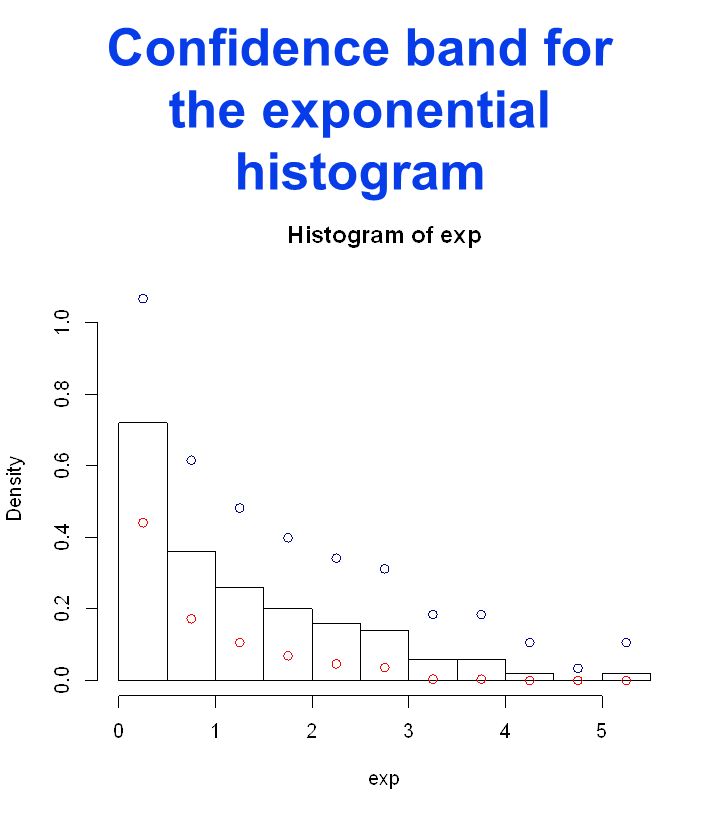 Confidence band for the exponential histogram

Histogram of exp

Density

1.0
0.8
0.6
0.4
0.2
0.0

0
1
2
3
4
5

exp